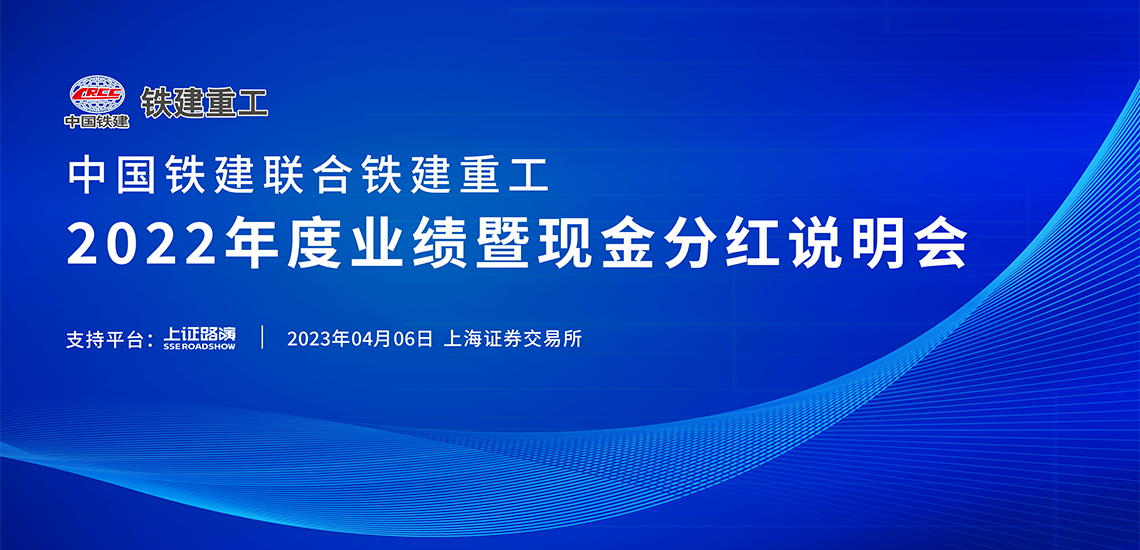 CRCC
中国铁建
铁建重工

中国铁建联合铁建重工
2022年度业绩暨现金分红说明会

支持平台：上证路演 SSE ROADSHOW | 2023年04月06日 上海证券交易所